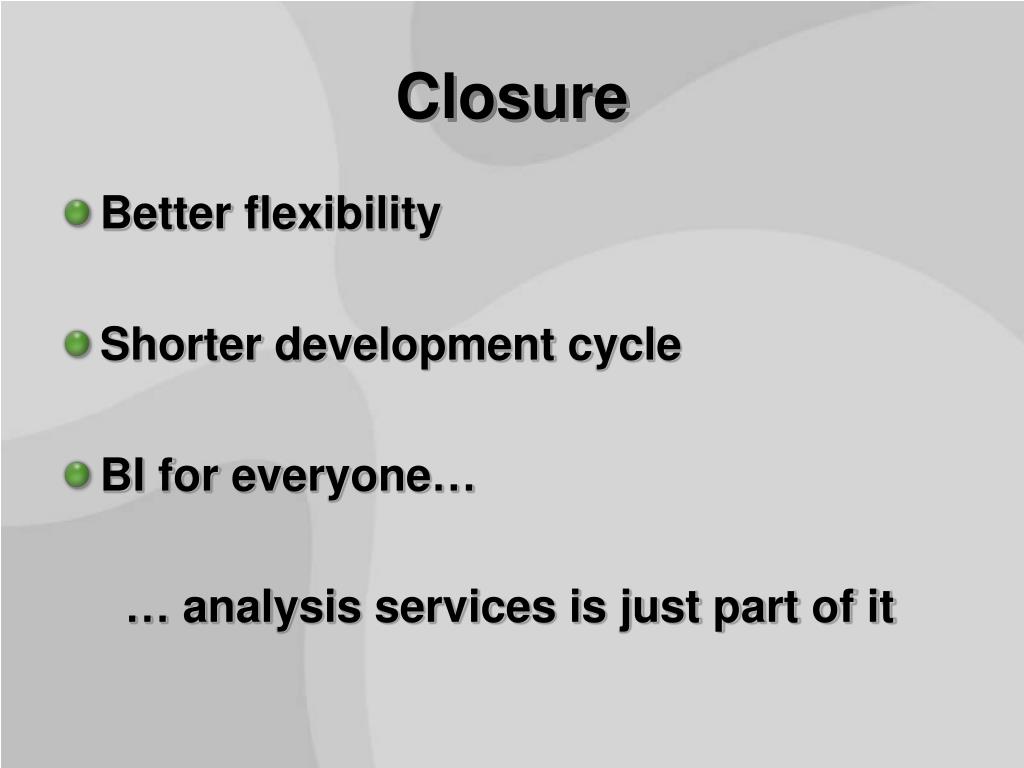 Closure

Better flexibility

Shorter development cycle

BI for everyone…

… analysis services is just part of it